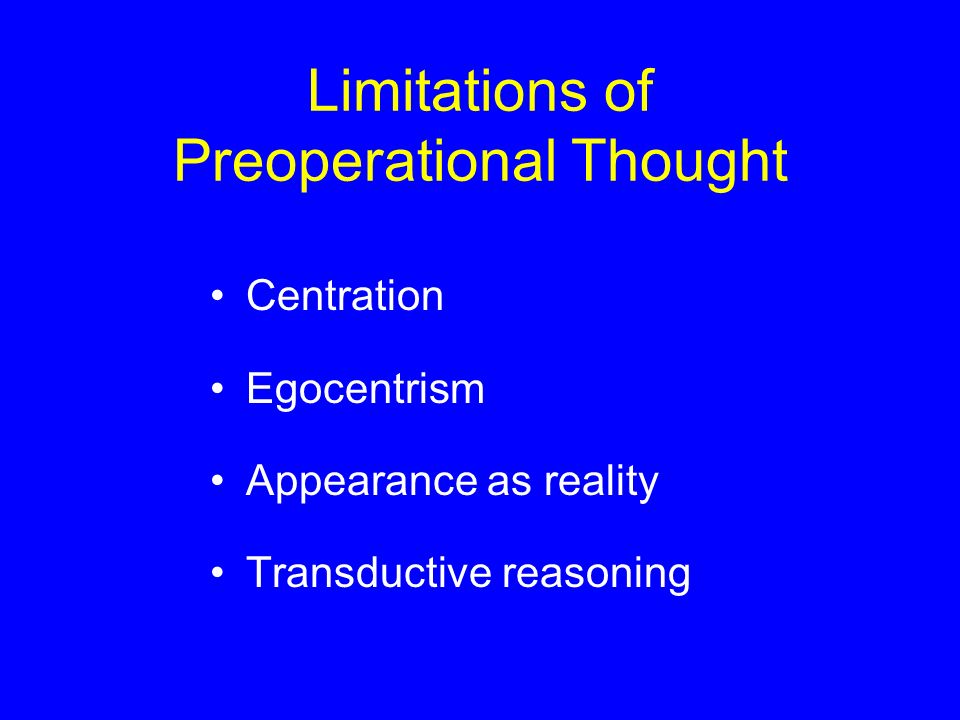 Limitations of Preoperational Thought

• Centration
• Egocentrism
• Appearance as reality
• Transductive reasoning